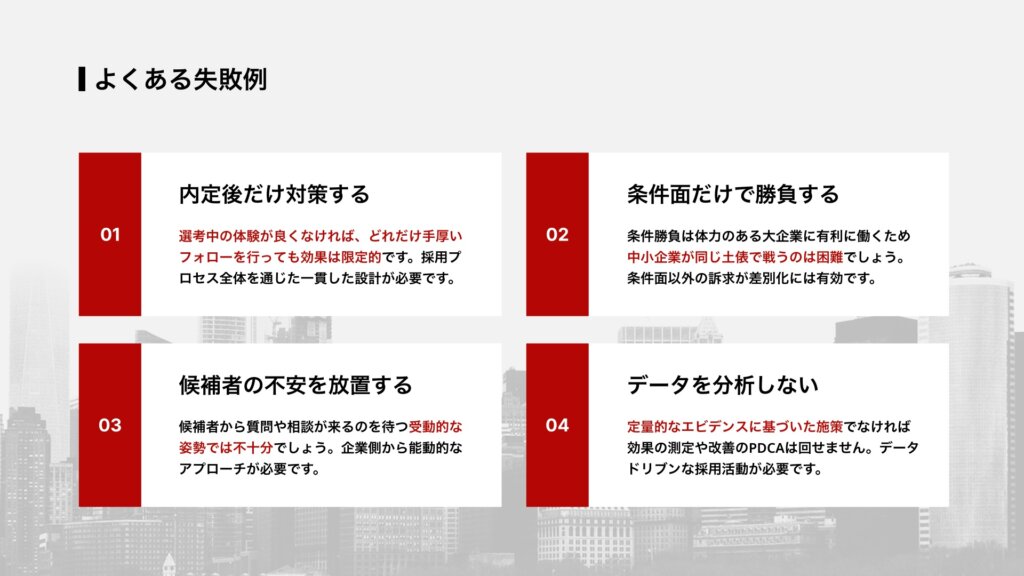 よくある失敗例

01

内定後だけ対策する

選考中の体験が良くなければ、どれだけ手厚いフォローを行っても効果は限定的です。採用プロセス全体を通じた一貫した設計が必要です。

02

条件面だけで勝負する

条件勝負は体力のある大企業に有利に働くため中小企業が同じ土俵で戦うのは困難でしょう。条件面以外の訴求が差別化には有効です。

03

候補者の不安を放置する

候補者から質問や相談が来るのを待つ受動的な姿勢では不十分でしょう。企業側から能動的なアプローチが必要です。

04

データを分析しない

定量的なエビデンスに基づいた施策でなければ効果の測定や改善のPDCAは回せません。データドリブンな採用活動が必要です。